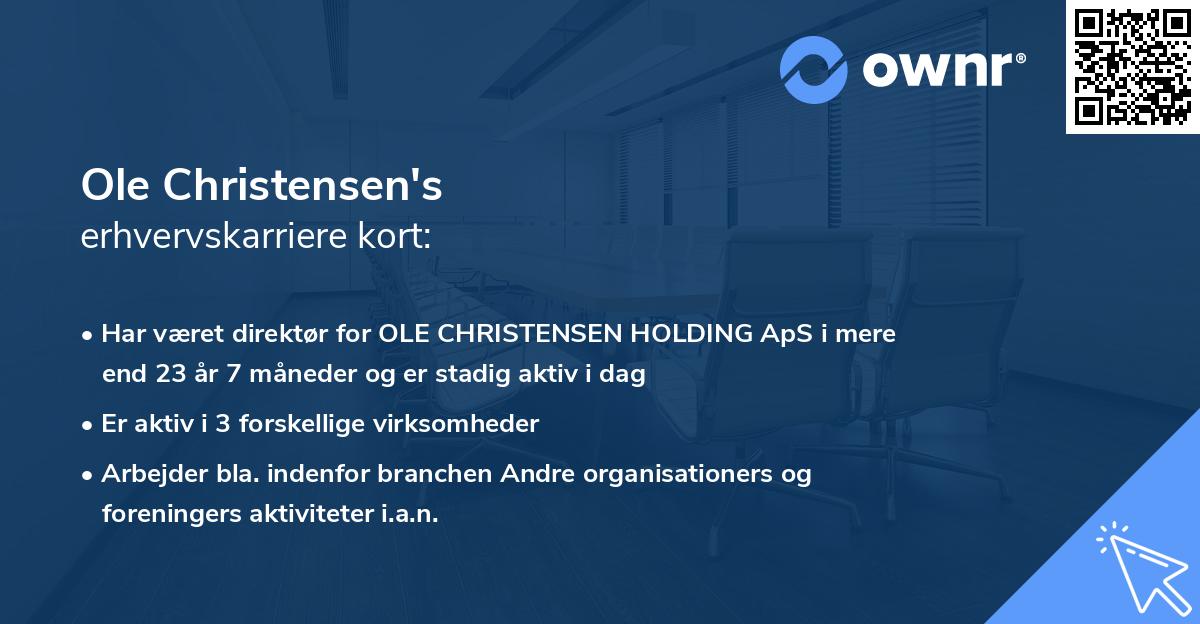 ownr®

Ole Christensen's
erhvervskarriere kort:

• Har været direktør for OLE CHRISTENSEN HOLDING ApS i mere end 23 år 7 måneder og er stadig aktiv i dag
• Er aktiv i 3 forskellige virksomheder
• Arbejder bla. indenfor branchen Andre organisationers og foreningers aktiviteter i.a.n.